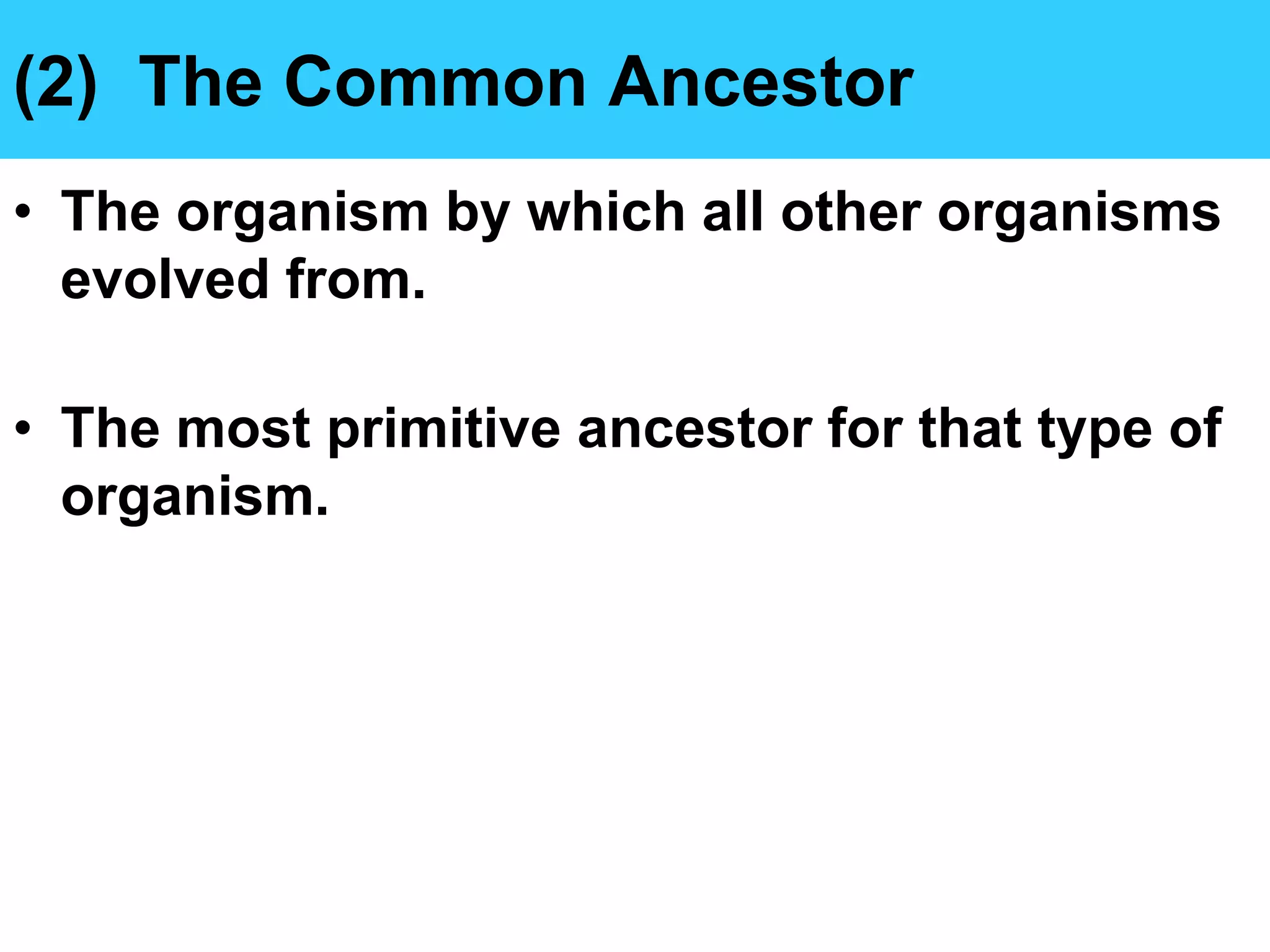 (2) The Common Ancestor

• The organism by which all other organisms evolved from.

• The most primitive ancestor for that type of organism.